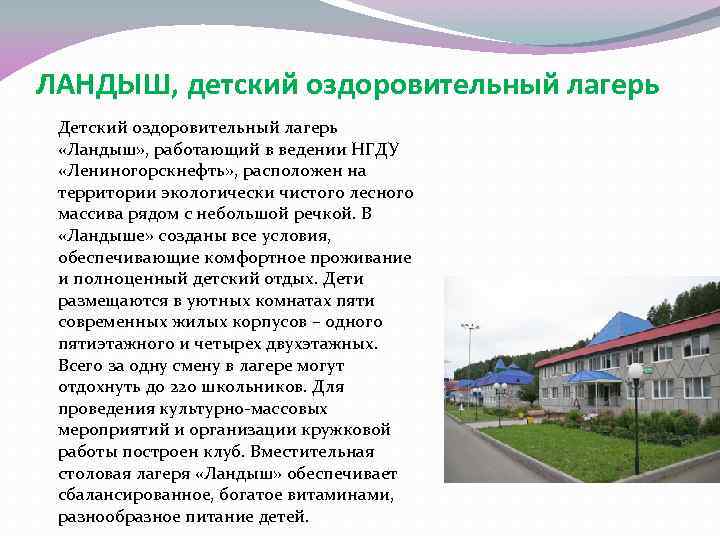 ЛАНДЫШ, детский оздоровительный лагерь

Детский оздоровительный лагерь «Ландыш», работающий в ведении НГДУ «Лениногорскнефть», расположен на территории экологически чистого лесного массива рядом с небольшой речкой. В «Ландыше» созданы все условия, обеспечивающие комфортное проживание и полноценный детский отдых. Дети размещаются в уютных комнатах пяти современных жилых корпусов – одного пятиэтажного и четырех двухэтажных. Всего за одну смену в лагере могут отдохнуть до 220 школьников. Для проведения культурно-массовых мероприятий и организации кружковой работы построен клуб. Вместительная столовая лагеря «Ландыш» обеспечивает сбалансированное, богатое витаминами, разнообразное питание детей.